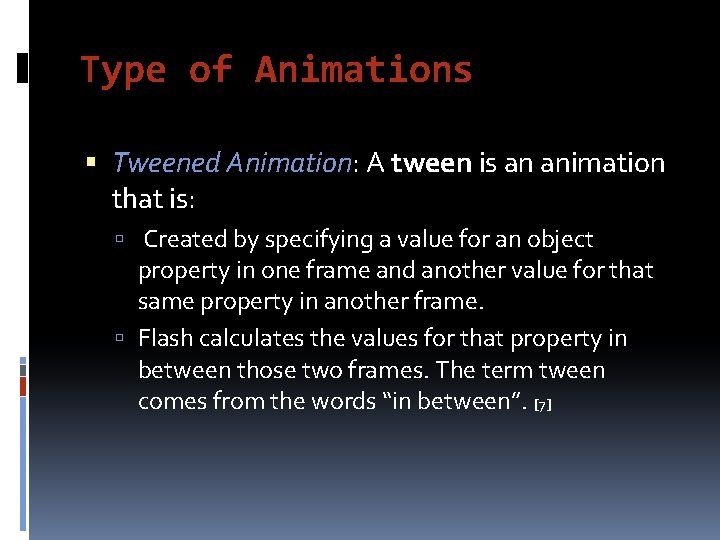 Type of Animations

Tweened Animation: A tween is an animation that is:

Created by specifying a value for an object property in one frame and another value for that same property in another frame.

Flash calculates the values for that property in between those two frames. The term tween comes from the words “in between”. [7]